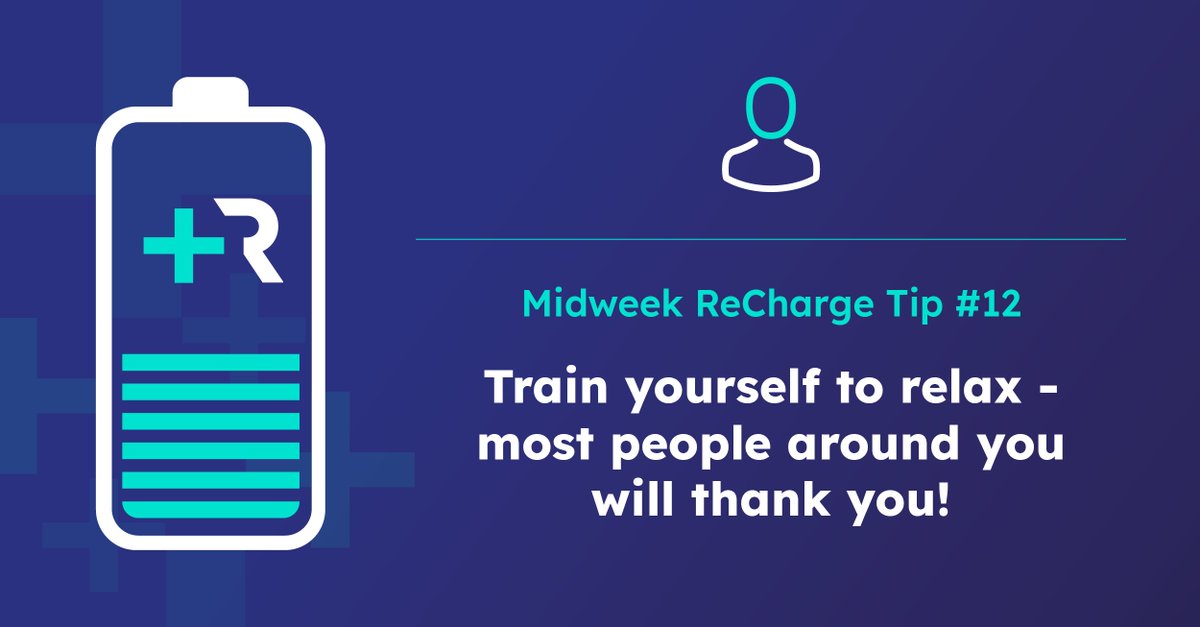 +R

Midweek ReCharge Tip #12

Train yourself to relax - most people around you will thank you!